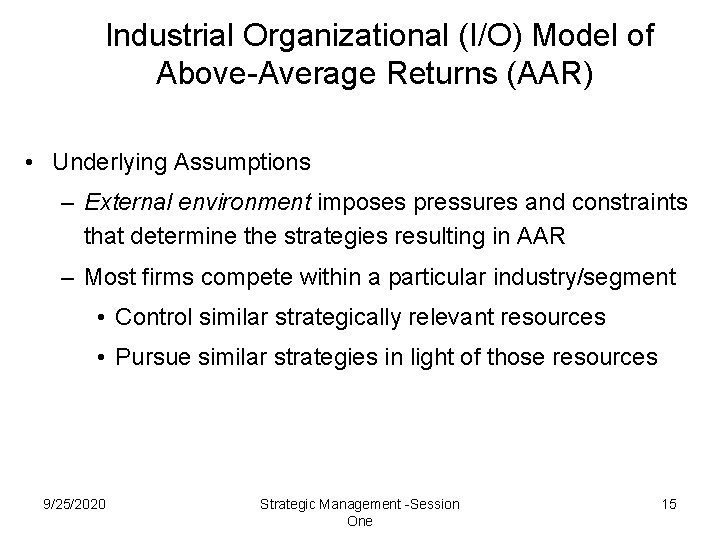 Industrial Organizational (I/O) Model of Above-Average Returns (AAR)

• Underlying Assumptions

– External environment imposes pressures and constraints that determine the strategies resulting in AAR

– Most firms compete within a particular industry/segment

• Control similar strategically relevant resources

• Pursue similar strategies in light of those resources

9/25/2020

Strategic Management -Session One

15